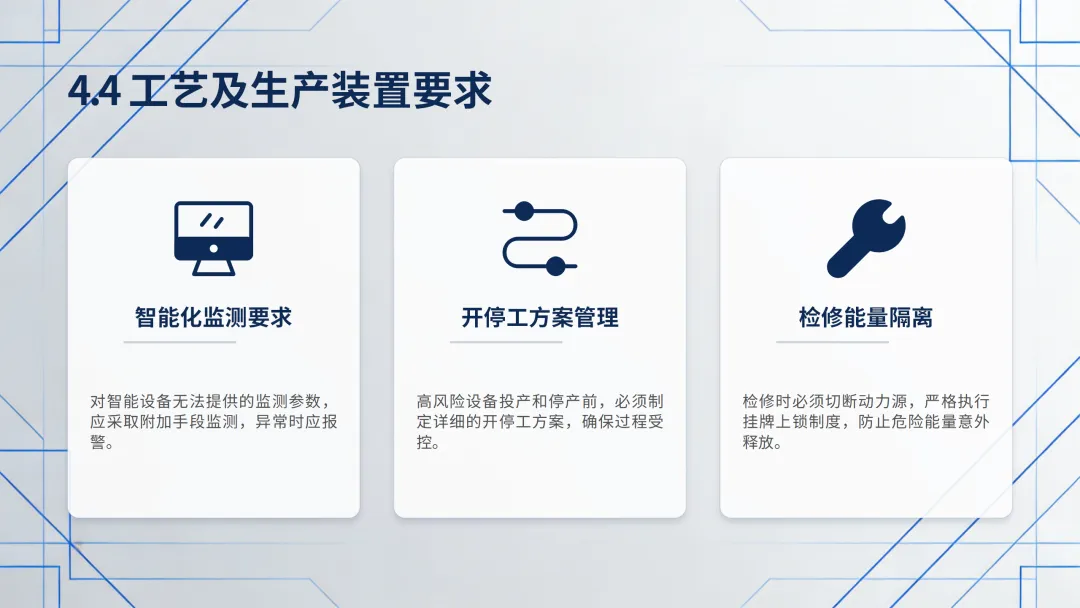 4.4 工艺及生产装置要求

智能化监测要求

对智能设备无法提供的监测参数，应采取附加手段监测，异常时应报警。

开停工方案管理

高风险设备投产和停产前，必须制定详细的开停工方案，确保过程受控。

检修能量隔离

检修时必须切断动力源，严格执行挂牌上锁制度，防止危险能量意外释放。